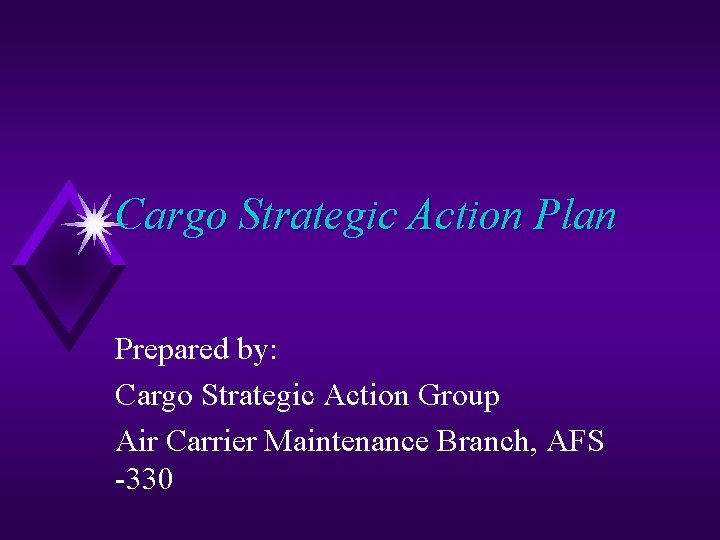 Cargo Strategic Action Plan

Prepared by:

Cargo Strategic Action Group

Air Carrier Maintenance Branch, AFS -330